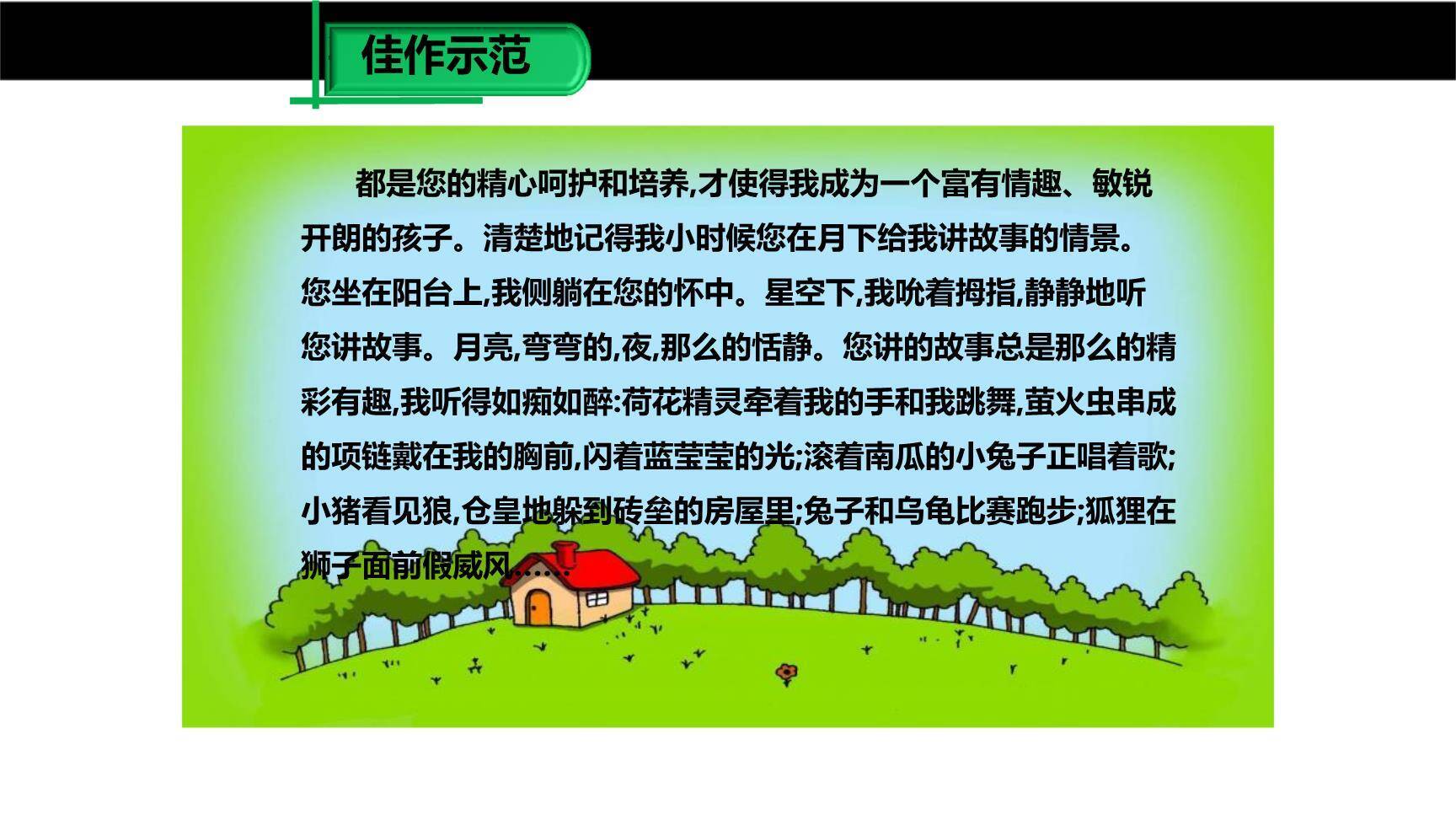 佳作示范

都是您的精心呵护和培养,才使得我成为一个富有情趣、敏锐开朗的孩子。清楚地记得我小时候您在月下给我讲故事的情景。您坐在阳台上,我侧躺在您的怀中。星空下,我吮着拇指,静静地听您讲故事。月亮,弯弯的,夜,那么的恬静。您讲的故事总是那么的精彩有趣,我听得如痴如醉:荷花精灵牵着我的手和我跳舞,萤火虫串成的项链戴在我的胸前,闪着蓝莹莹的光;滚着南瓜的小兔子正唱着歌;小猪看见狼,仓皇地躲到砖垒的房屋里;兔子和乌龟比赛跑步;狐狸在狮子面前假威风……